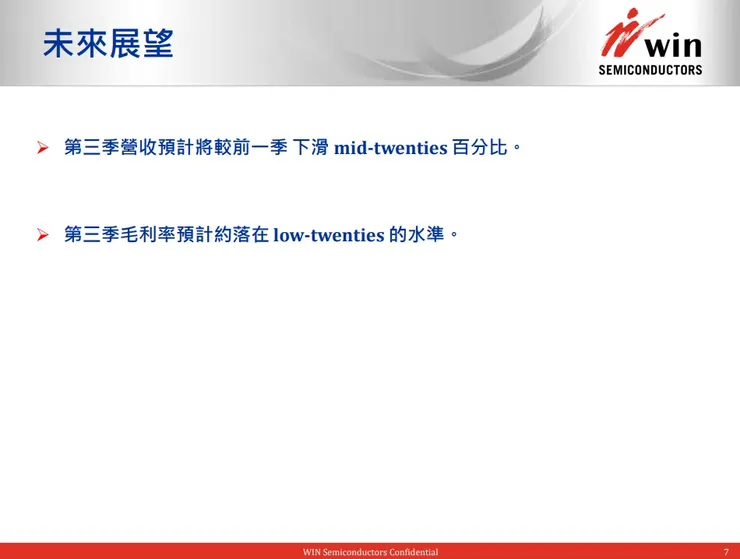 未來展望

win
SEMICONDUCTORS

➢ 第三季營收預計將較前一季 下滑 mid-twenties 百分比。

➢ 第三季毛利率預計約落在 low-twenties 的水準。

WIN Semiconductors Confidential

7